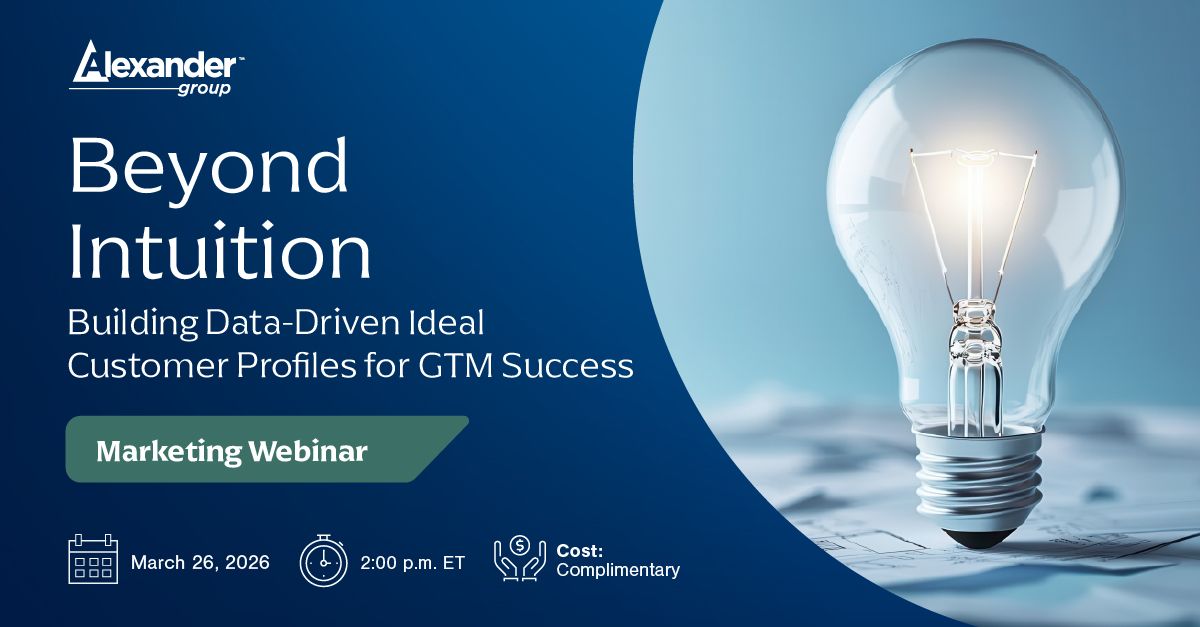 Alexander™
group

Beyond Intuition

Building Data-Driven Ideal Customer Profiles for GTM Success

Marketing Webinar

March 26, 2026

2:00 p.m. ET

Cost:
Complimentary